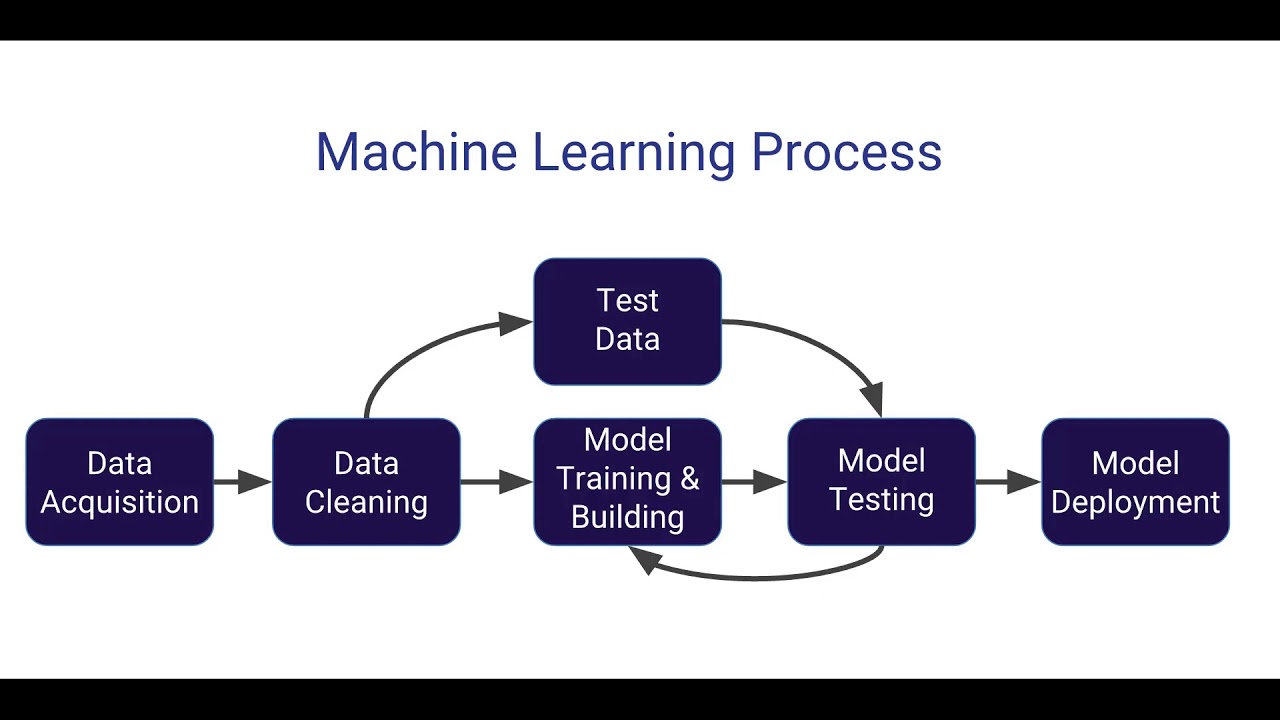 Machine Learning Process

Test Data

Data Acquisition

Data Cleaning

Model Training & Building

Model Testing

Model Deployment